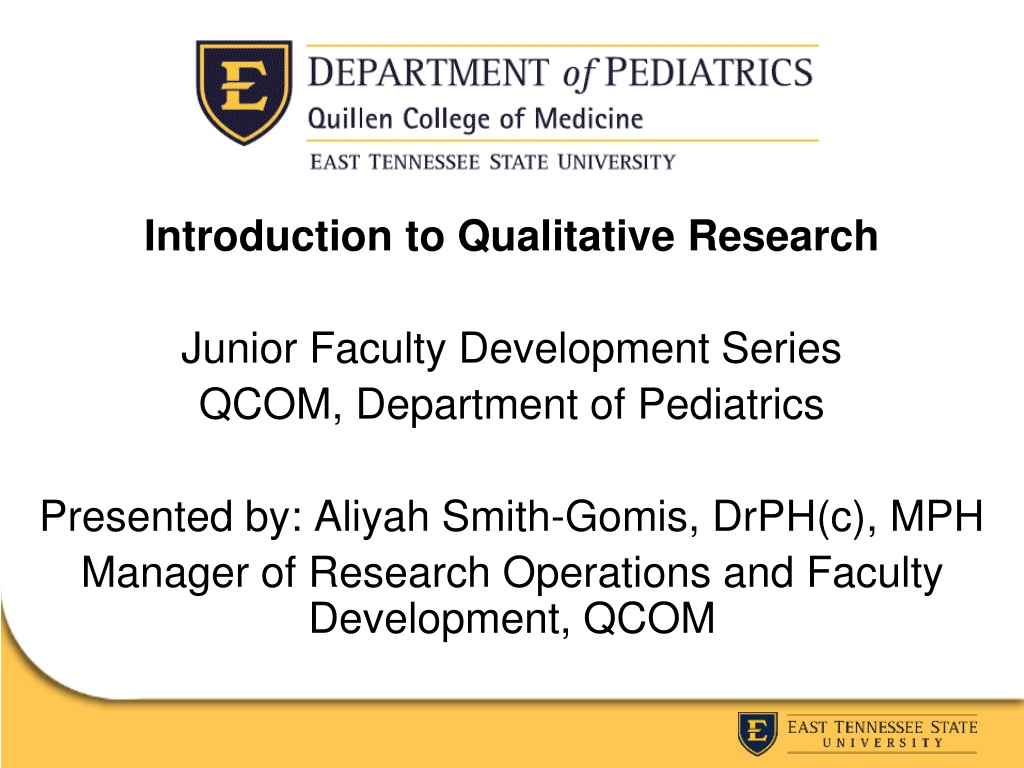 E

DEPARTMENT of PEDIATRICS
Quillen College of Medicine
EAST TENNESSEE STATE UNIVERSITY

Introduction to Qualitative Research

Junior Faculty Development Series
QCOM, Department of Pediatrics

Presented by: Aliyah Smith-Gomis, DrPH(c), MPH
Manager of Research Operations and Faculty Development, QCOM

E
EAST TENNESSEE STATE
UNIVERSITY